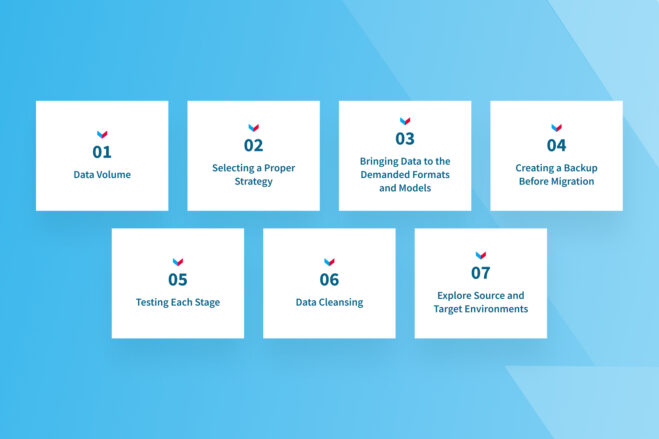 01
Data Volume

02
Selecting a Proper Strategy

03
Bringing Data to the Demanded Formats and Models

04
Creating a Backup Before Migration

05
Testing Each Stage

06
Data Cleansing

07
Explore Source and Target Environments